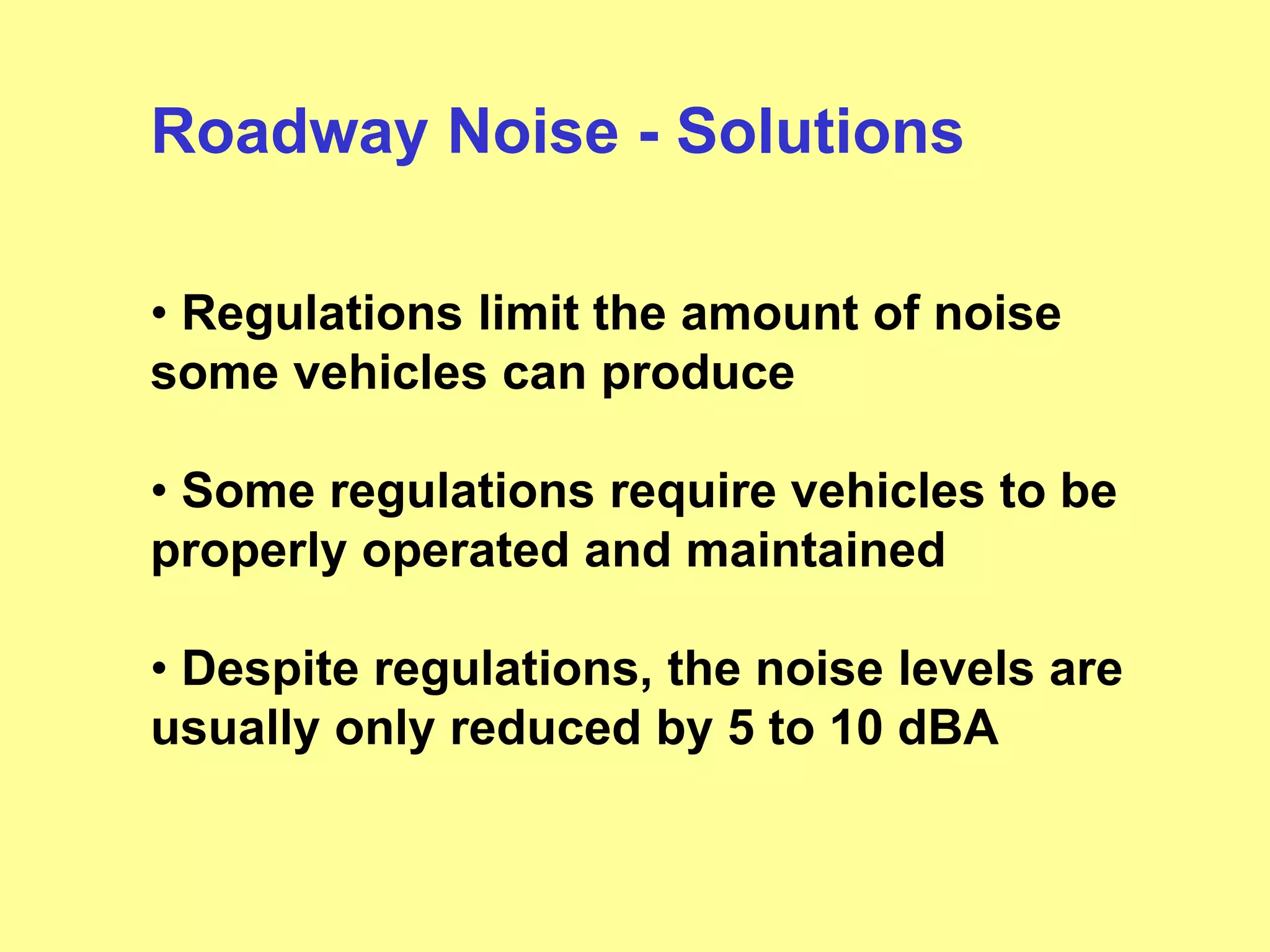 Roadway Noise - Solutions

• Regulations limit the amount of noise some vehicles can produce

• Some regulations require vehicles to be properly operated and maintained

• Despite regulations, the noise levels are usually only reduced by 5 to 10 dBA